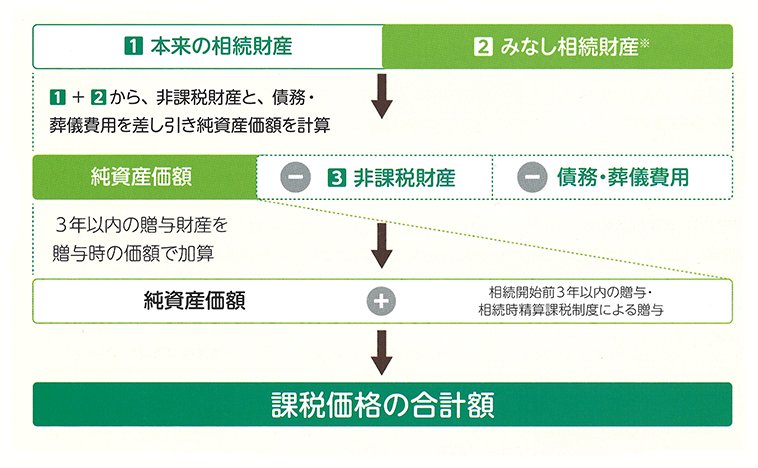 1 本来の相続財産

2 みなし相続財産※

1 + 2 から、非課税財産と、債務・葬儀費用を差し引き純資産価額を計算

純資産価額

− 3 非課税財産

− 債務・葬儀費用

3年以内の贈与財産を贈与時の価額で加算

純資産価額

+

相続開始前3年以内の贈与・相続時精算課税制度による贈与

課税価格の合計額